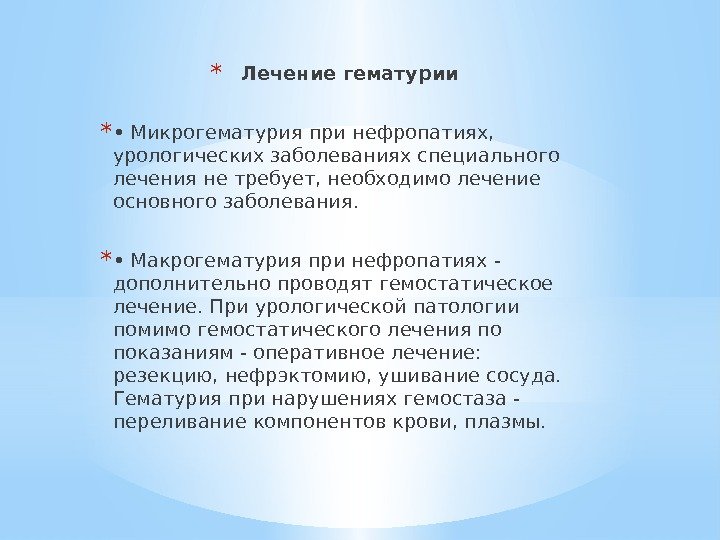 * Лечение гематурии

* • Микрогематурия при нефропатиях, урологических заболеваниях специального лечения не требует, необходимо лечение основного заболевания.

* • Макрогематурия при нефропатиях - дополнительно проводят гемостатическое лечение. При урологической патологии помимо гемостатического лечения по показаниям - оперативное лечение: резекцию, нефрэктомию, ушивание сосуда. Гематурия при нарушениях гемостаза - переливание компонентов крови, плазмы.